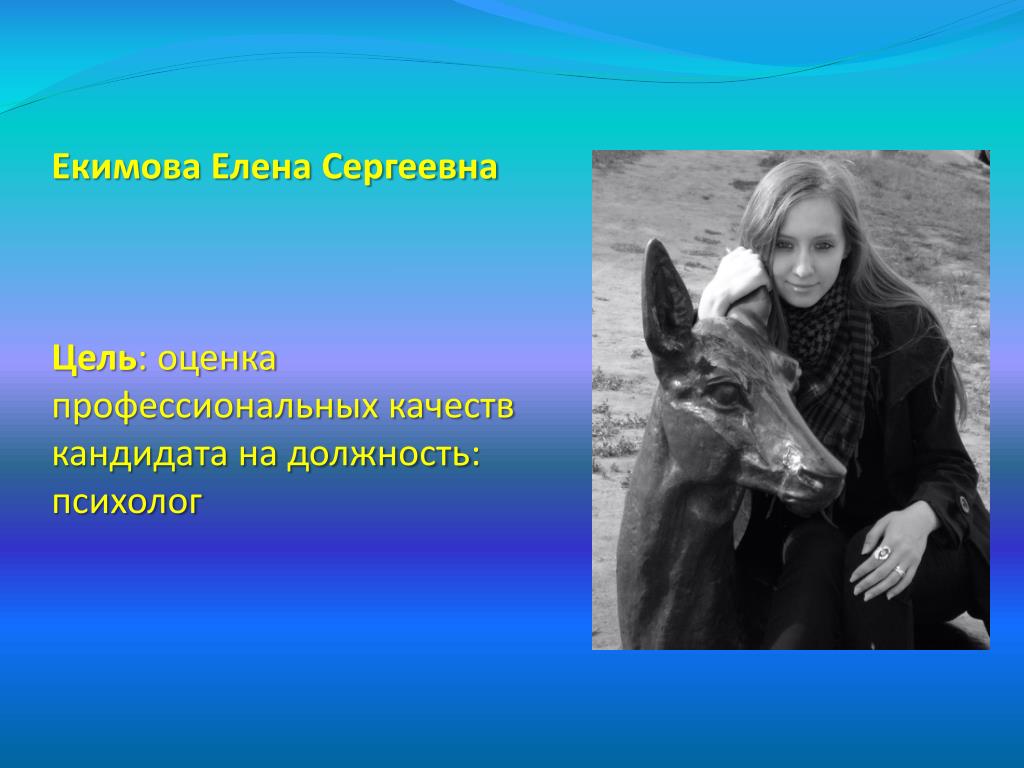 Екимова Елена Сергеевна

Цель: оценка профессиональных качеств кандидата на должность: психолог